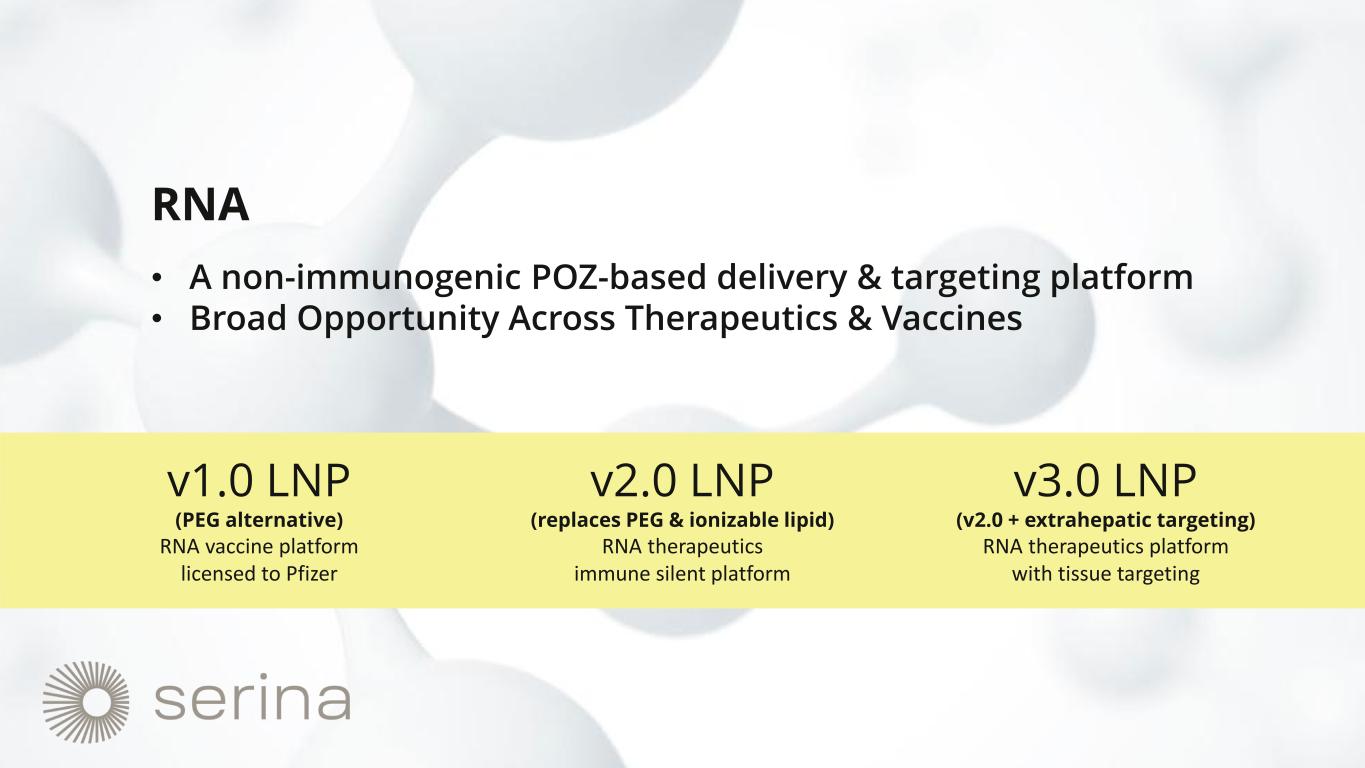 RNA

• A non-immunogenic POZ-based delivery & targeting platform
• Broad Opportunity Across Therapeutics & Vaccines

v1.0 LNP
(PEG alternative)
RNA vaccine platform
licensed to Pfizer

v2.0 LNP
(replaces PEG & ionizable lipid)
RNA therapeutics
immune silent platform

v3.0 LNP
(v2.0 + extrahepatic targeting)
RNA therapeutics platform
with tissue targeting

serina